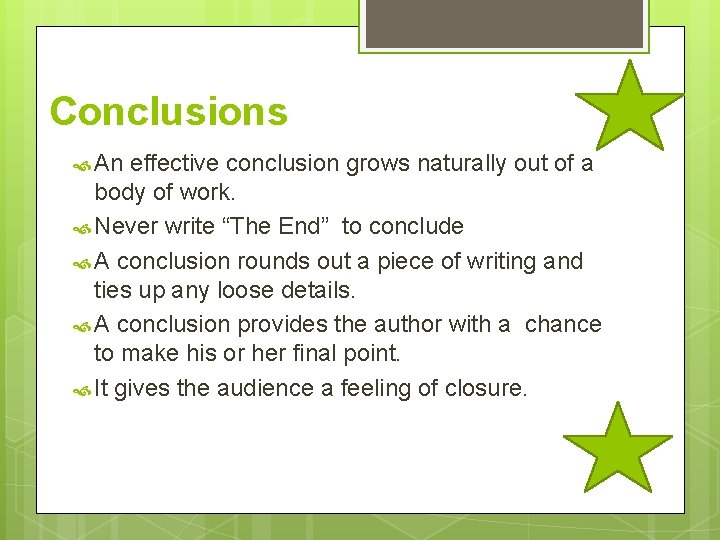 Conclusions

An effective conclusion grows naturally out of a body of work.

Never write “The End” to conclude

A conclusion rounds out a piece of writing and ties up any loose details.

A conclusion provides the author with a chance to make his or her final point.

It gives the audience a feeling of closure.